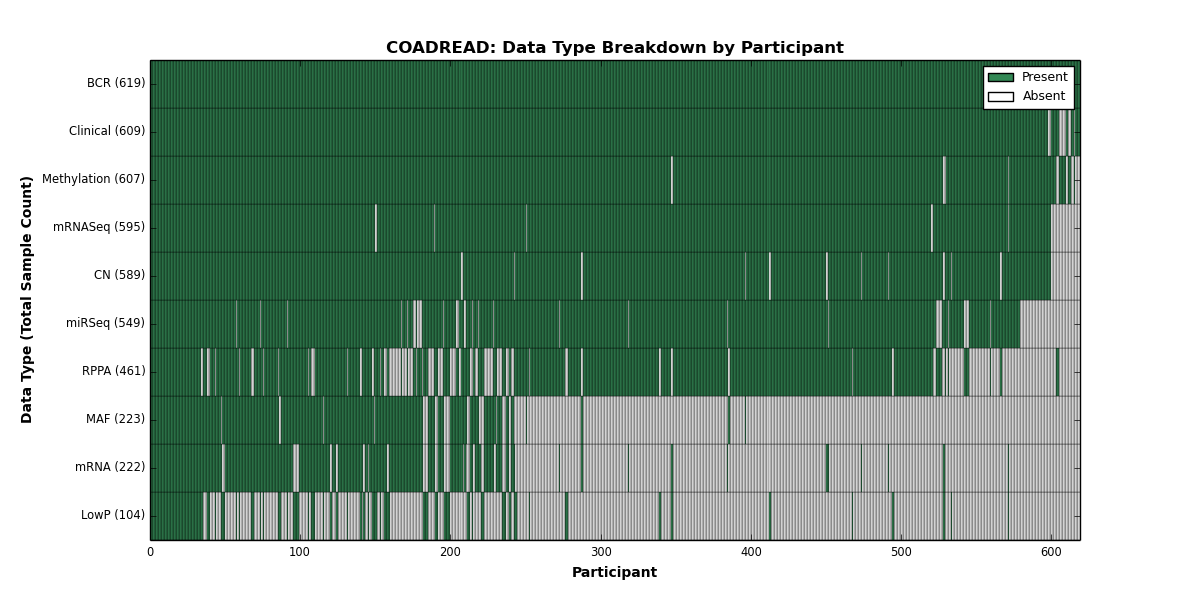 COADREAD: Data Type Breakdown by Participant

Present
Absent

Data Type (Total Sample Count)

BCR (619)
Clinical (609)
Methylation (607)
mRNASeq (595)
CN (589)
miRSeq (549)
RPPA (461)
MAF (223)
mRNA (222)
LowP (104)

0
100
200
300
400
500
600

Participant